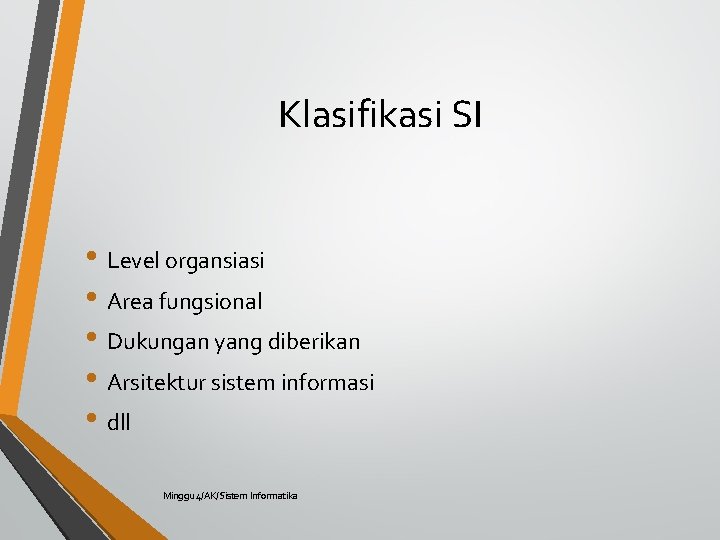 Klasifikasi SI

• Level organsiasi
• Area fungsional
• Dukungan yang diberikan
• Arsitektur sistem informasi
• dll

Minggu 4/AK/Sistem Informatika